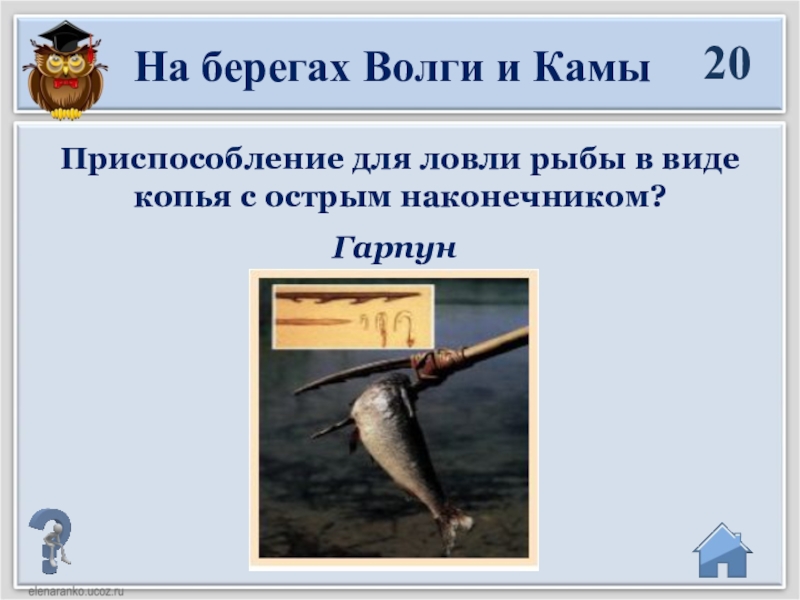 На берегах Волги и Камы

20

Приспособление для ловли рыбы в виде копья с острым наконечником?

Гарпун

elenaranko.ucoz.ru